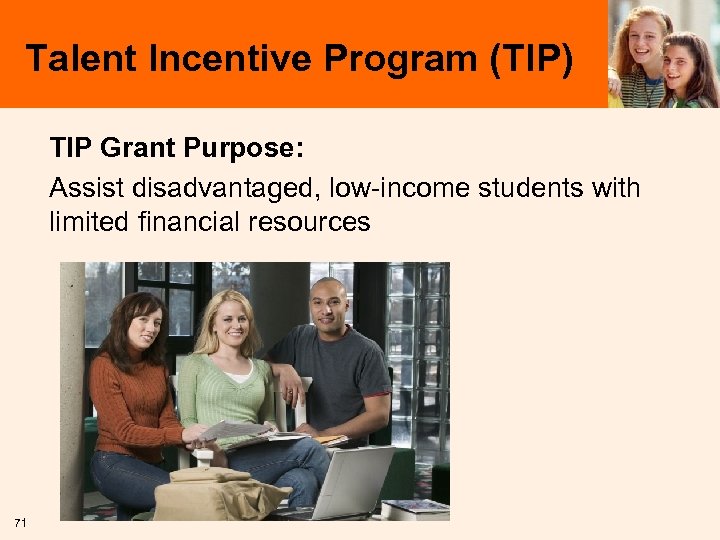 Talent Incentive Program (TIP)

TIP Grant Purpose:

Assist disadvantaged, low-income students with limited financial resources

71